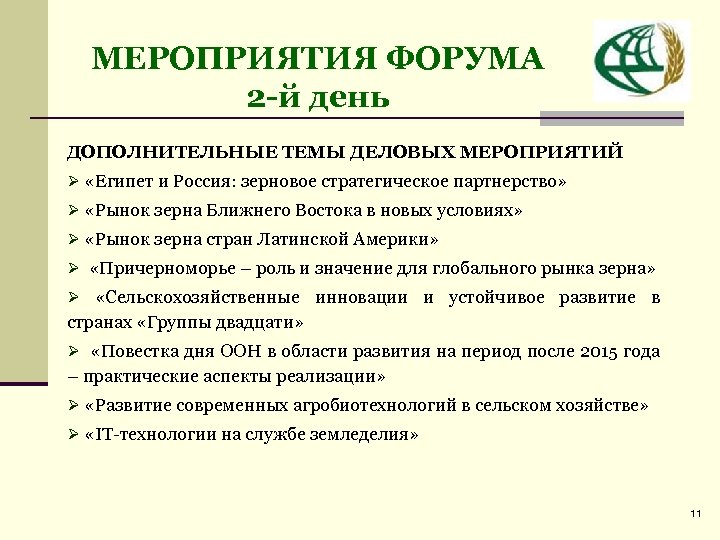 МЕРОПРИЯТИЯ ФОРУМА
2-й день

ДОПОЛНИТЕЛЬНЫЕ ТЕМЫ ДЕЛОВЫХ МЕРОПРИЯТИЙ

➢ «Египет и Россия: зерновое стратегическое партнерство»

➢ «Рынок зерна Ближнего Востока в новых условиях»

➢ «Рынок зерна стран Латинской Америки»

➢ «Причерноморье – роль и значение для глобального рынка зерна»

➢ «Сельскохозяйственные инновации и устойчивое развитие в странах «Группы двадцати»

➢ «Повестка дня ООН в области развития на период после 2015 года – практические аспекты реализации»

➢ «Развитие современных агробиотехнологий в сельском хозяйстве»

➢ «IT-технологии на службе земледелия»

11